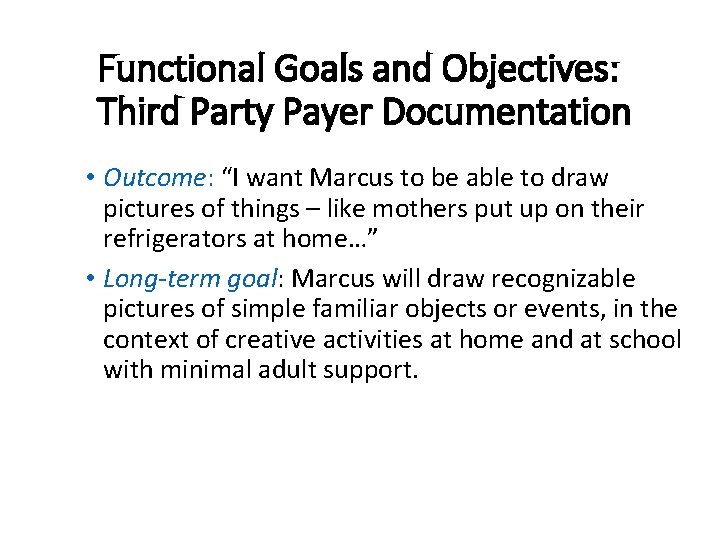 Functional Goals and Objectives: Third Party Payer Documentation

• Outcome: “I want Marcus to be able to draw pictures of things – like mothers put up on their refrigerators at home…”

• Long-term goal: Marcus will draw recognizable pictures of simple familiar objects or events, in the context of creative activities at home and at school with minimal adult support.